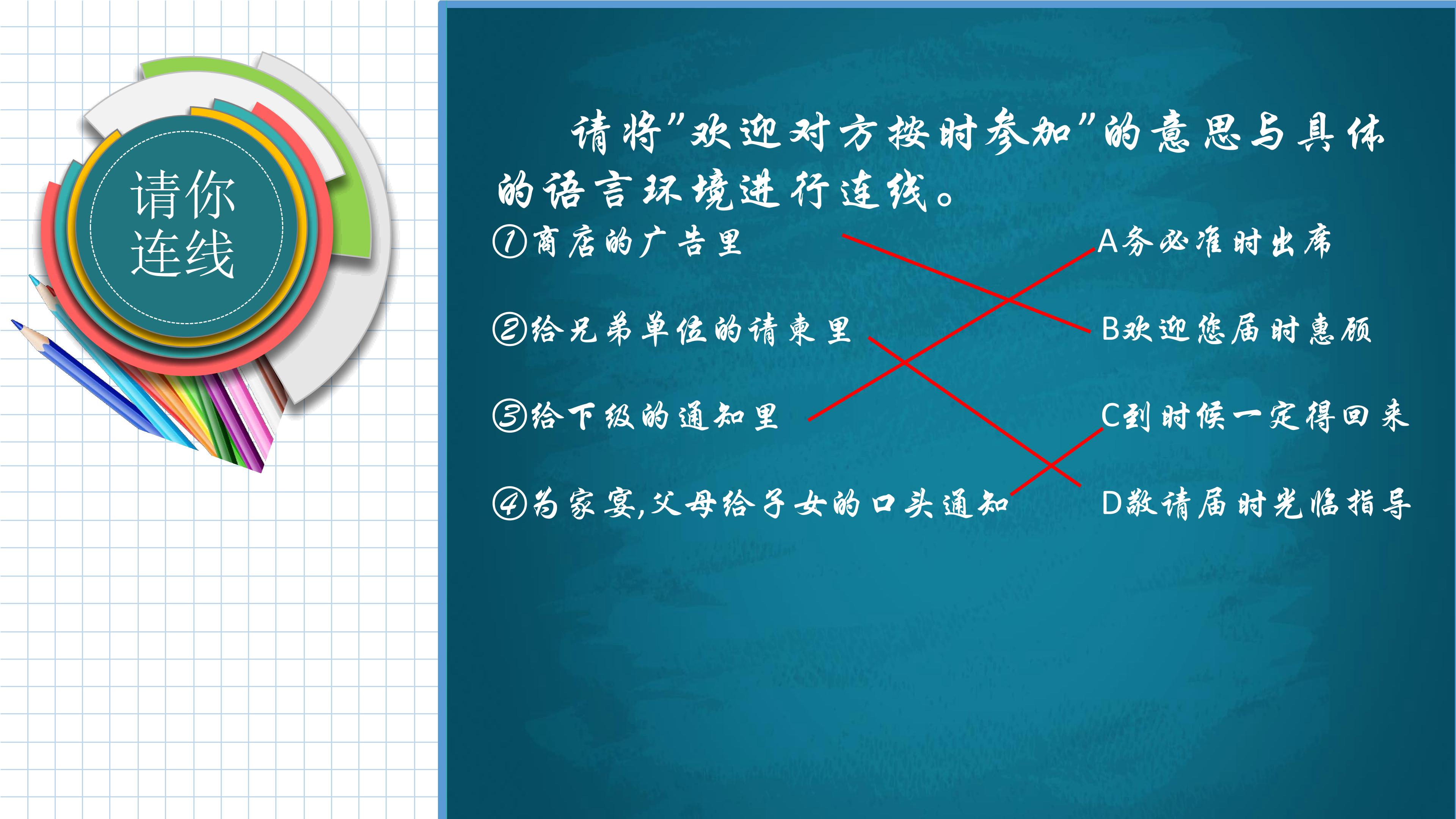 请你
连线

请将“欢迎对方按时参加”的意思与具体的语言环境进行连线。

①商店的广告里

②给兄弟单位的请柬里

③给下级的通知里

④为家宴,父母给子女的口头通知

A务必准时出席

B欢迎您届时惠顾

C到时候一定得回来

D敬请届时光临指导